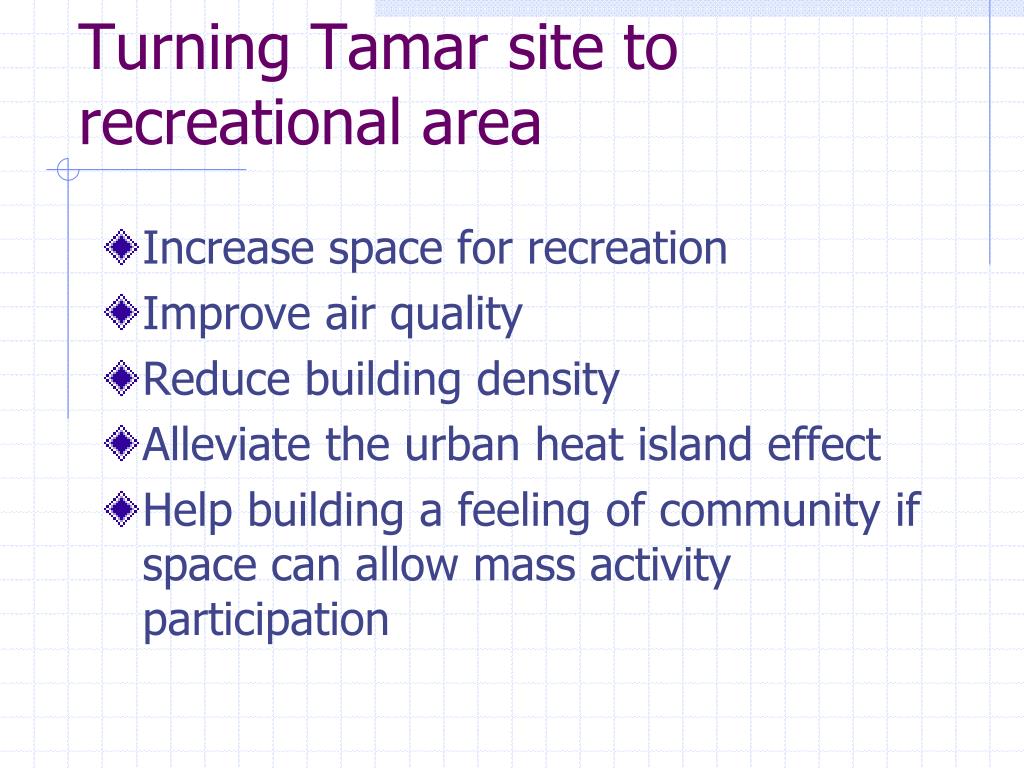 Turning Tamar site to recreational area

Increase space for recreation
Improve air quality
Reduce building density
Alleviate the urban heat island effect
Help building a feeling of community if space can allow mass activity participation